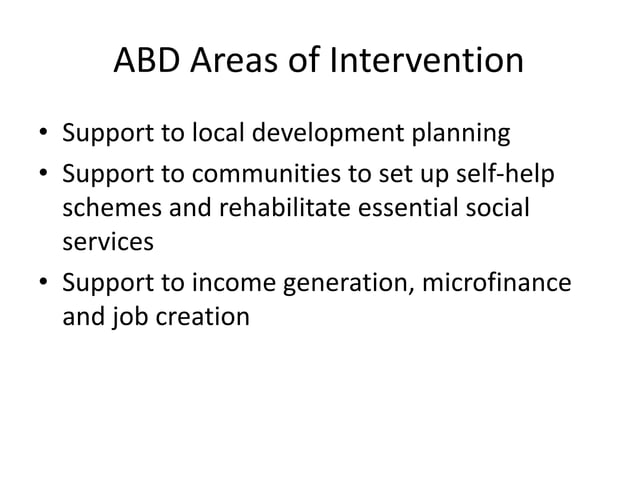 ABD Areas of Intervention

• Support to local development planning
• Support to communities to set up self-help schemes and rehabilitate essential social services
• Support to income generation, microfinance and job creation